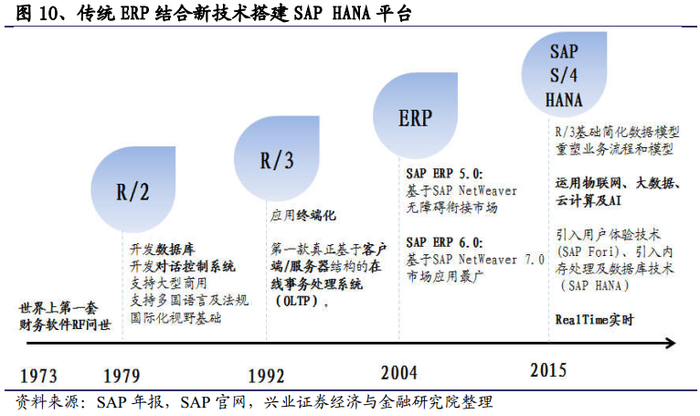 图 10、传统 ERP 结合新技术搭建 SAP HANA 平台

世界上第一套财务软件RF问世

1973

R/2

开发数据库
开发对话控制系统
支持大型商用
支持多国语言及法规
国际化视野基础

1979

R/3

应用终端化

第一款真正基于客户端/服务器结构的在线事务处理系统（OLTP），

1992

ERP

SAP ERP 5.0:
基于SAP NetWeaver
无障碍衔接市场

SAP ERP 6.0:
基于SAP NetWeaver 7.0
市场应用最广

2004

SAP S/4 HANA

R/3基础简化数据模型
重塑业务流程和模型

运用物联网、大数据、云计算及AI

引入用户体验技术（SAP Fori）、引入内存处理及数据库技术（SAP HANA）

RealTime实时

2015

资料来源：SAP 年报，SAP 官网，兴业证券经济与金融研究院整理